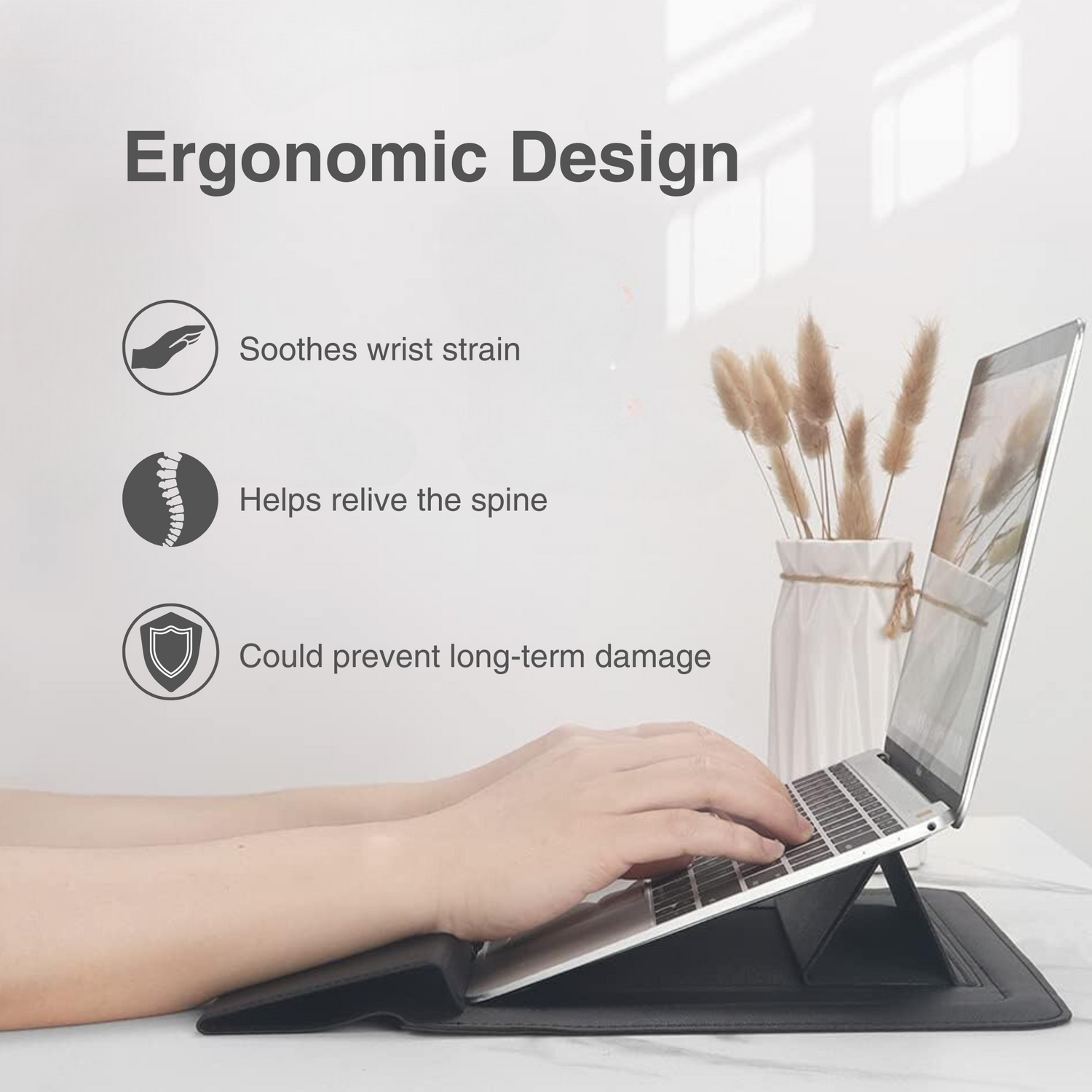 Ergonomic Design

Soothes wrist strain

Helps relive the spine

Could prevent long-term damage